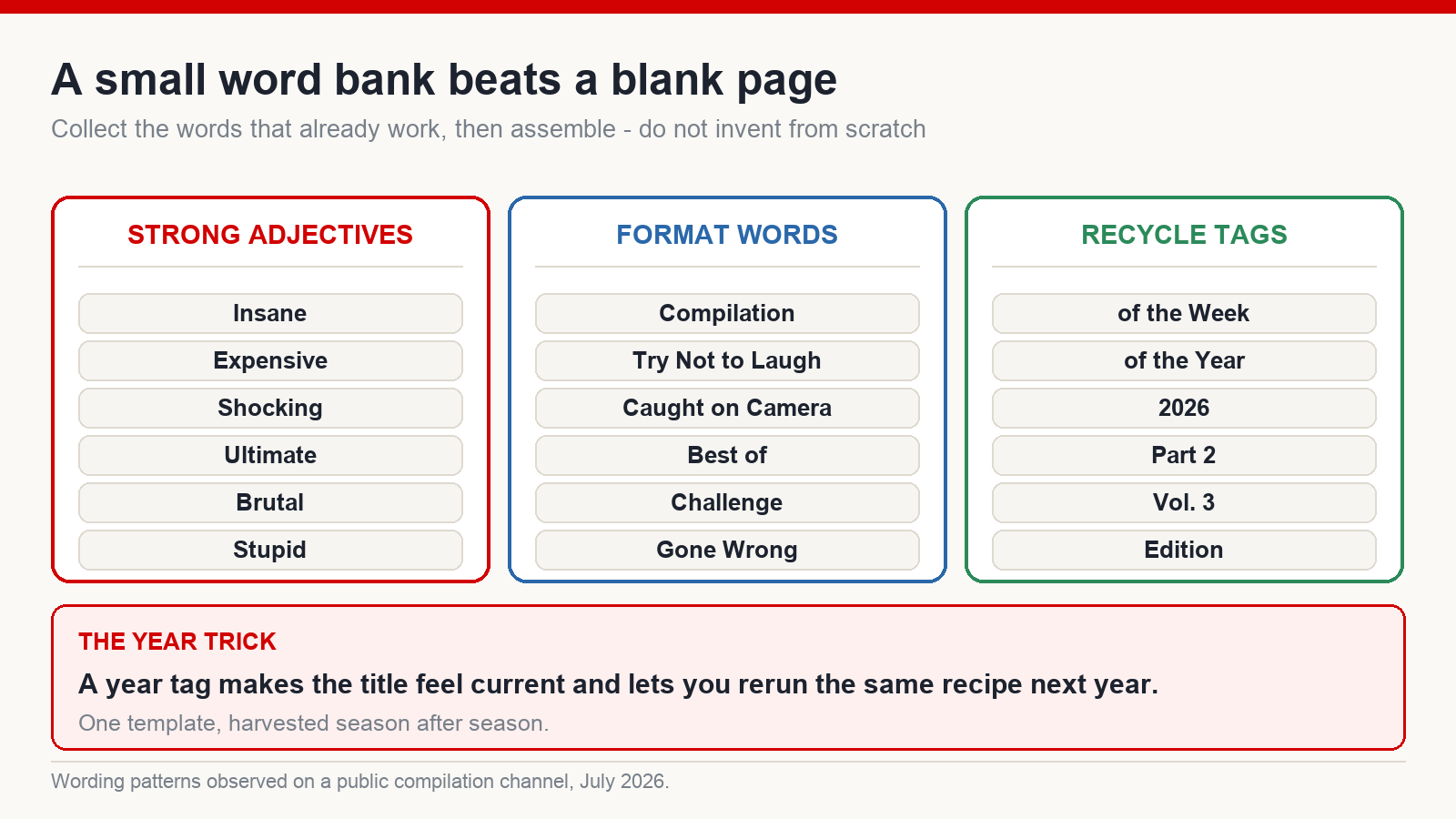 A small word bank beats a blank page

Collect the words that already work, then assemble - do not invent from scratch

STRONG ADJECTIVES

Insane
Expensive
Shocking
Ultimate
Brutal
Stupid

FORMAT WORDS

Compilation
Try Not to Laugh
Caught on Camera
Best of
Challenge
Gone Wrong

RECYCLE TAGS

of the Week
of the Year
2026
Part 2
Vol. 3
Edition

THE YEAR TRICK

A year tag makes the title feel current and lets you rerun the same recipe next year.

One template, harvested season after season.

Wording patterns observed on a public compilation channel, July 2026.